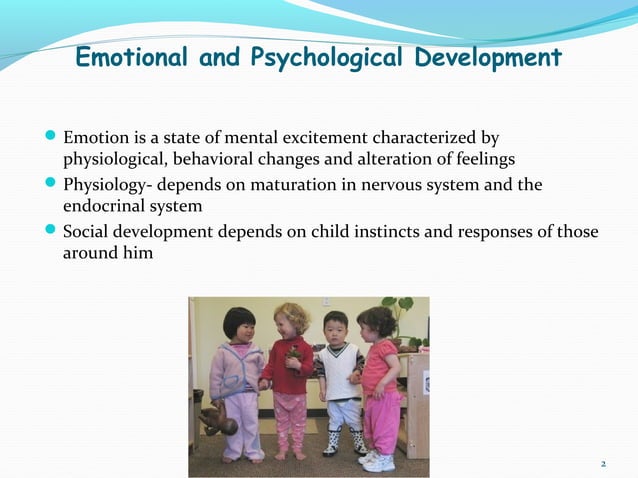 Emotional and Psychological Development

Emotion is a state of mental excitement characterized by physiological, behavioral changes and alteration of feelings

Physiology- depends on maturation in nervous system and the endocrinal system

Social development depends on child instincts and responses of those around him

2